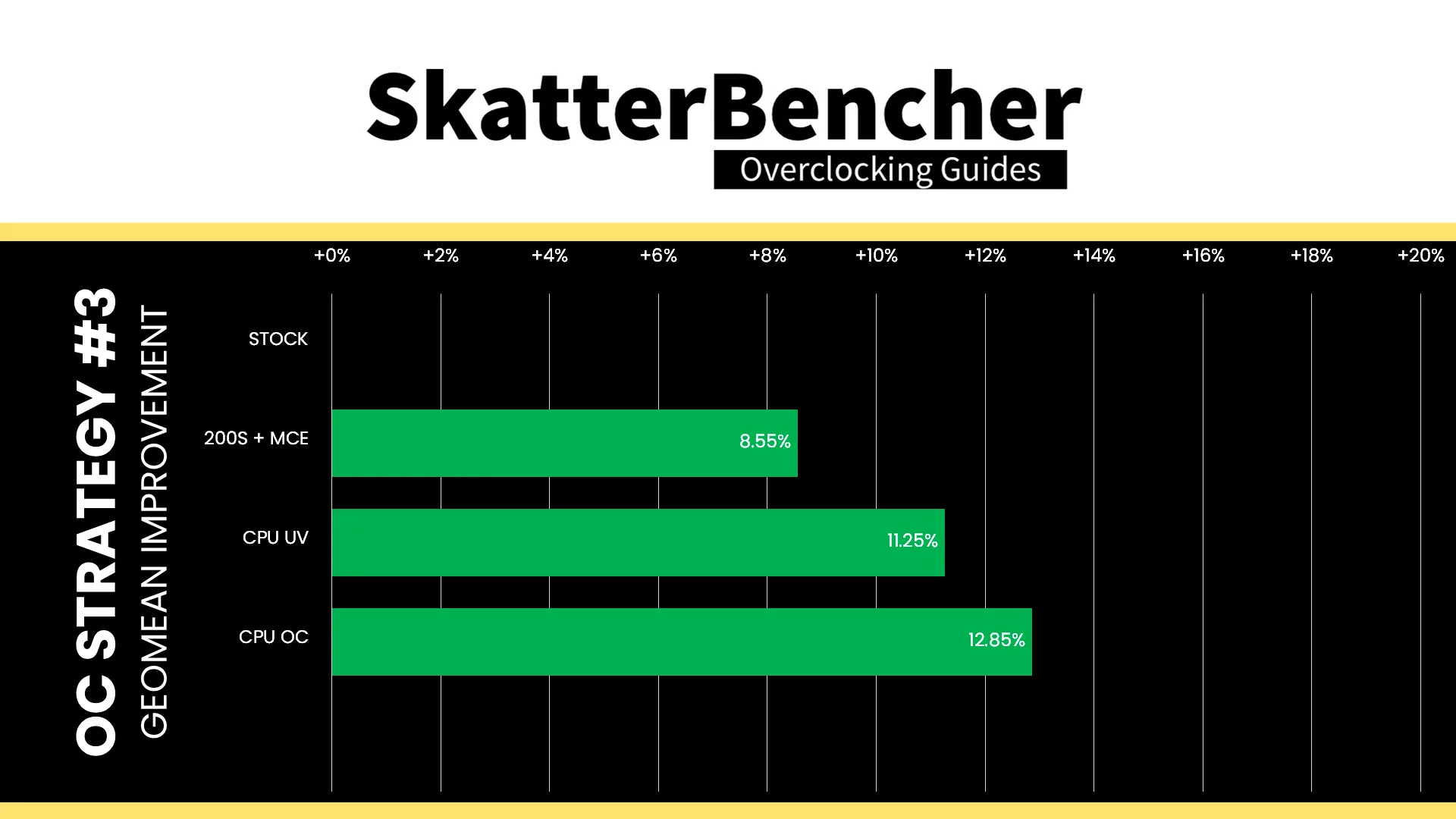 SkatterBencher
Overclocking Guides

OC STRATEGY #3
GEOMEAN IMPROVEMENT

+0% +2% +4% +6% +8% +10% +12% +14% +16% +18% +20%

STOCK
200S + MCE 8.55%
CPU UV 11.25%
CPU OC 12.85%